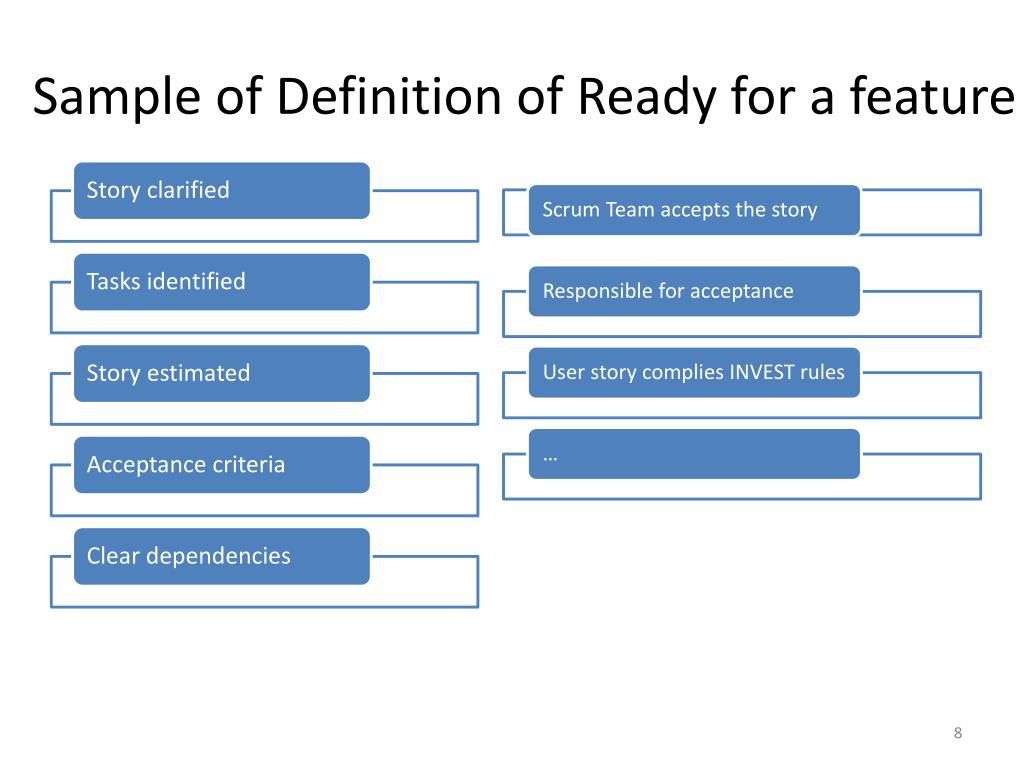 Sample of Definition of Ready for a feature

Story clarified

Tasks identified

Story estimated

Acceptance criteria

Clear dependencies

Scrum Team accepts the story

Responsible for acceptance

User story complies INVEST rules

…

8